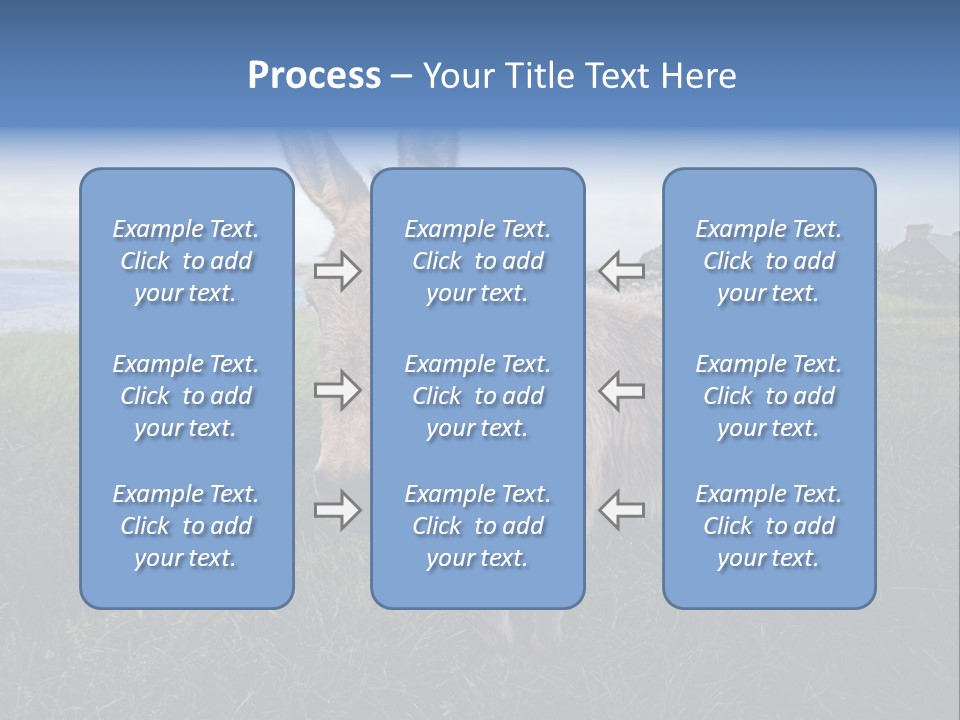 Process – Your Title Text Here

Example Text. Click to add your text.

Example Text. Click to add your text.

Example Text. Click to add your text.

Example Text. Click to add your text.

Example Text. Click to add your text.

Example Text. Click to add your text.

Example Text. Click to add your text.

Example Text. Click to add your text.

Example Text. Click to add your text.